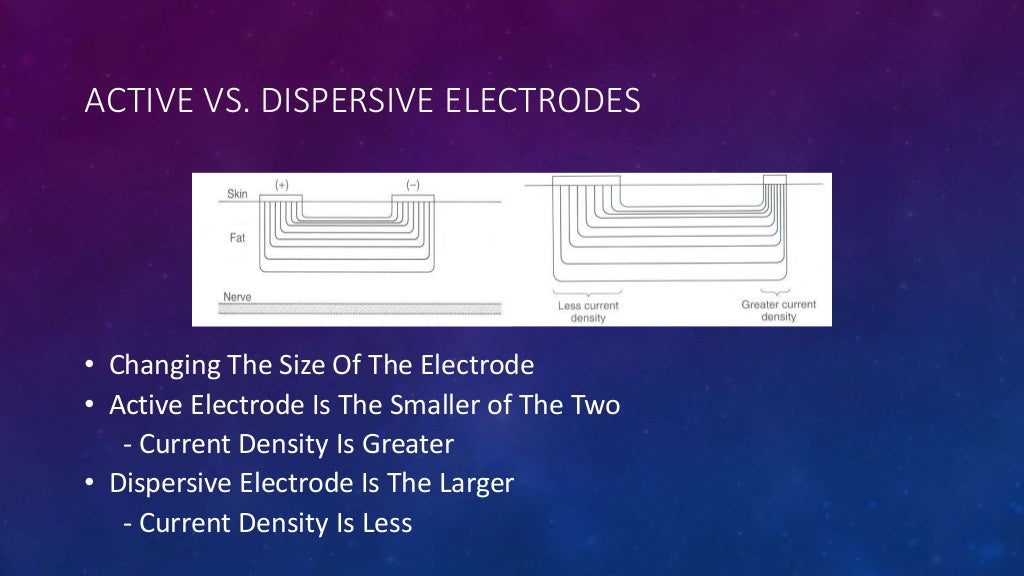 ACTIVE VS. DISPERSIVE ELECTRODES

Skin (+) (−)

Fat

Nerve

Less current density

Greater current density

• Changing The Size Of The Electrode
• Active Electrode Is The Smaller of The Two
- Current Density Is Greater
• Dispersive Electrode Is The Larger
- Current Density Is Less